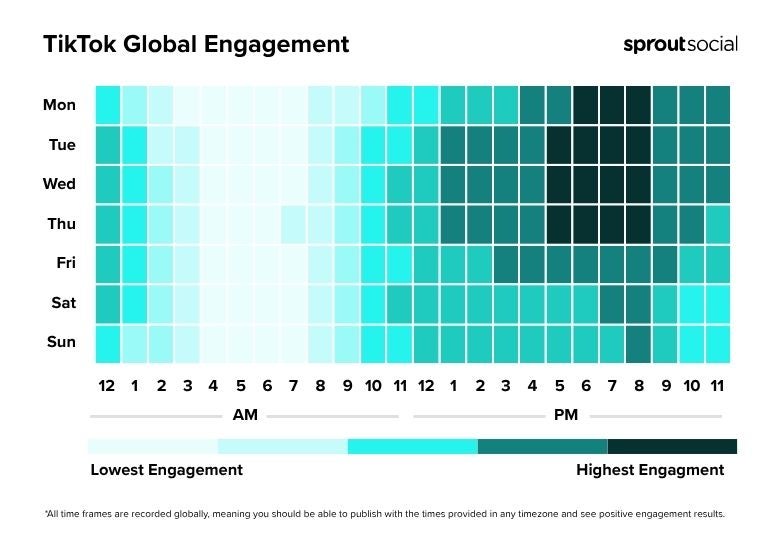 TikTok Global Engagement

sproutsocial

Mon
Tue
Wed
Thu
Fri
Sat
Sun

12 1 2 3 4 5 6 7 8 9 10 11 12 1 2 3 4 5 6 7 8 9 10 11

AM

PM

Lowest Engagement

Highest Engagment

*All time frames are recorded globally, meaning you should be able to publish with the times provided in any timezone and see positive engagement results.